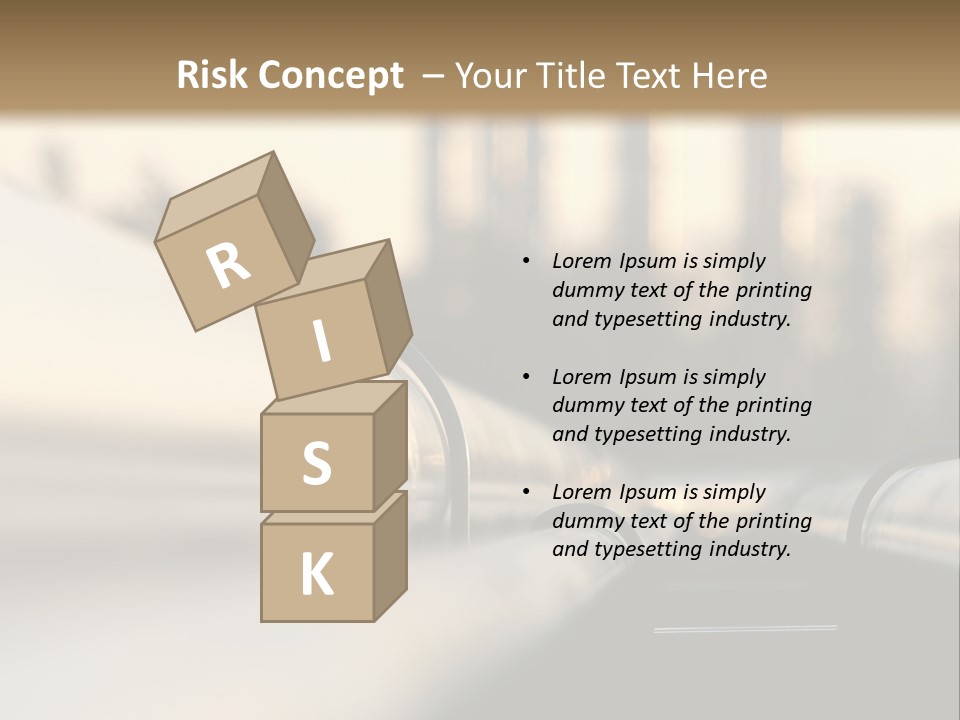 Risk Concept – Your Title Text Here

R
I
S
K

• Lorem Ipsum is simply dummy text of the printing and typesetting industry.

• Lorem Ipsum is simply dummy text of the printing and typesetting industry.

• Lorem Ipsum is simply dummy text of the printing and typesetting industry.